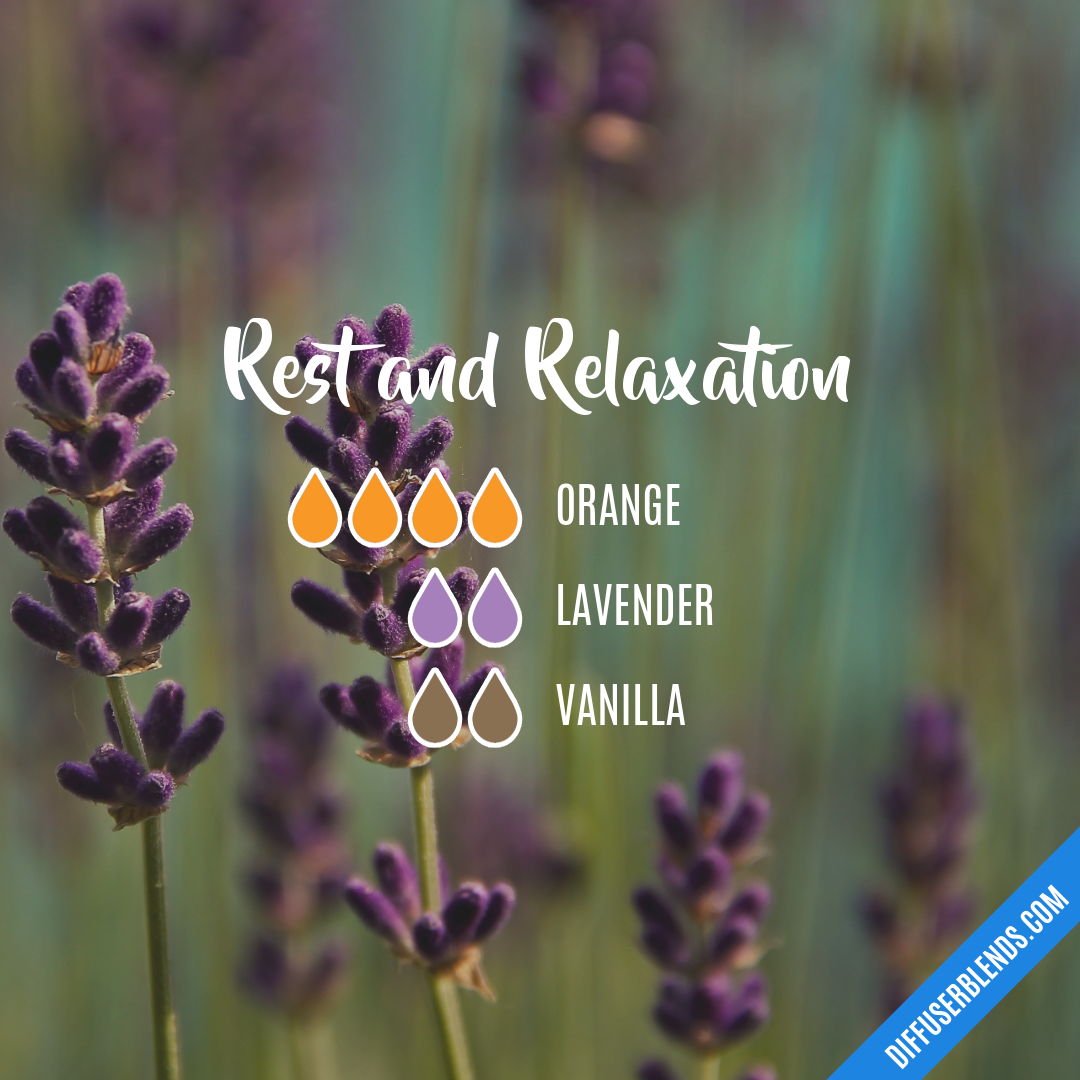 Rest and Relaxation

ORANGE

LAVENDER

VANILLA

DIFFUSERBLENDS.COM